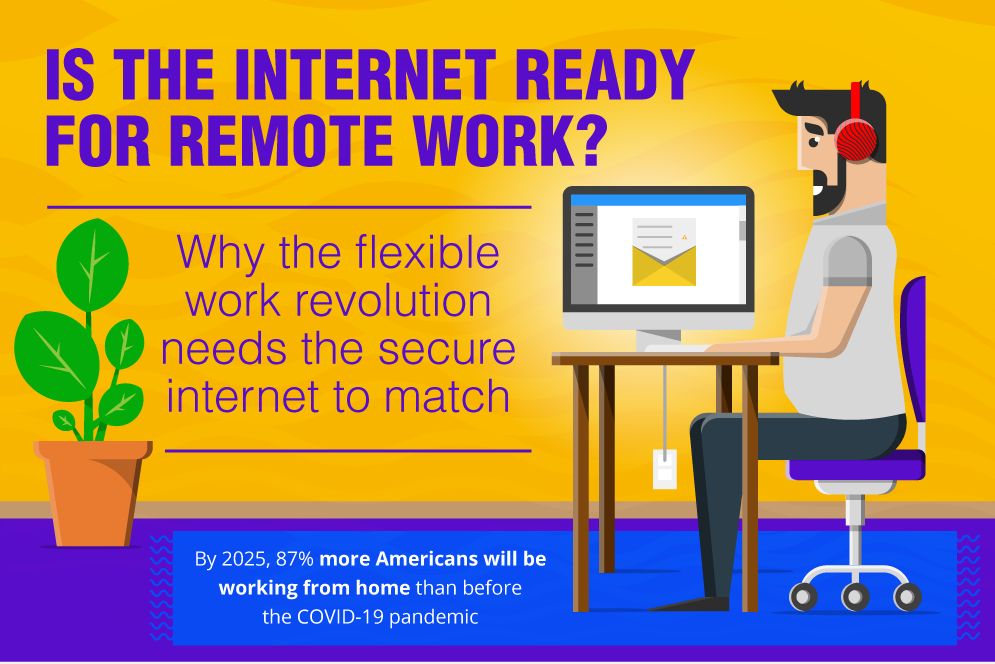 IS THE INTERNET READY FOR REMOTE WORK?

Why the flexible work revolution needs the secure internet to match

By 2025, 87% more Americans will be working from home than before the COVID-19 pandemic